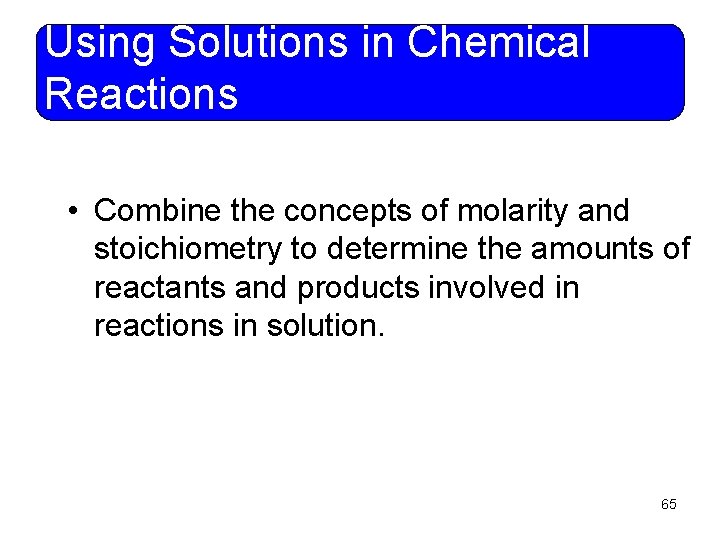 Using Solutions in Chemical Reactions

• Combine the concepts of molarity and stoichiometry to determine the amounts of reactants and products involved in reactions in solution.

65